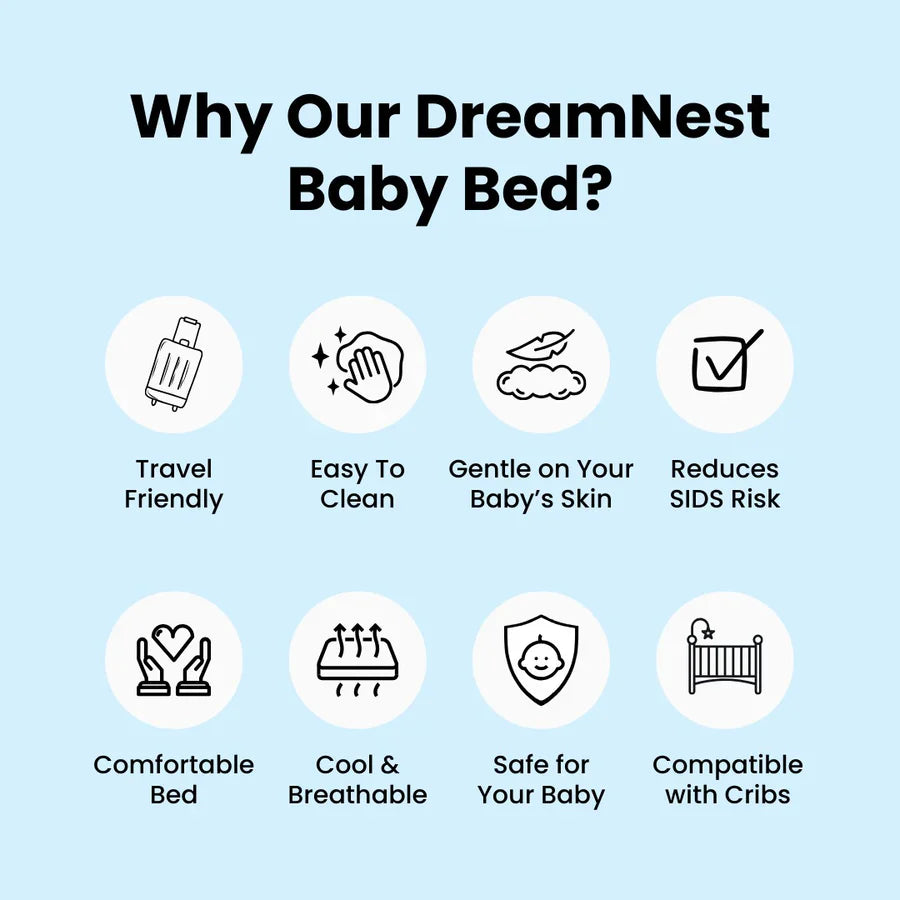 Why Our DreamNest Baby Bed?

Travel Friendly

Easy To Clean

Gentle on Your Baby’s Skin

Reduces SIDS Risk

Comfortable Bed

Cool & Breathable

Safe for Your Baby

Compatible with Cribs